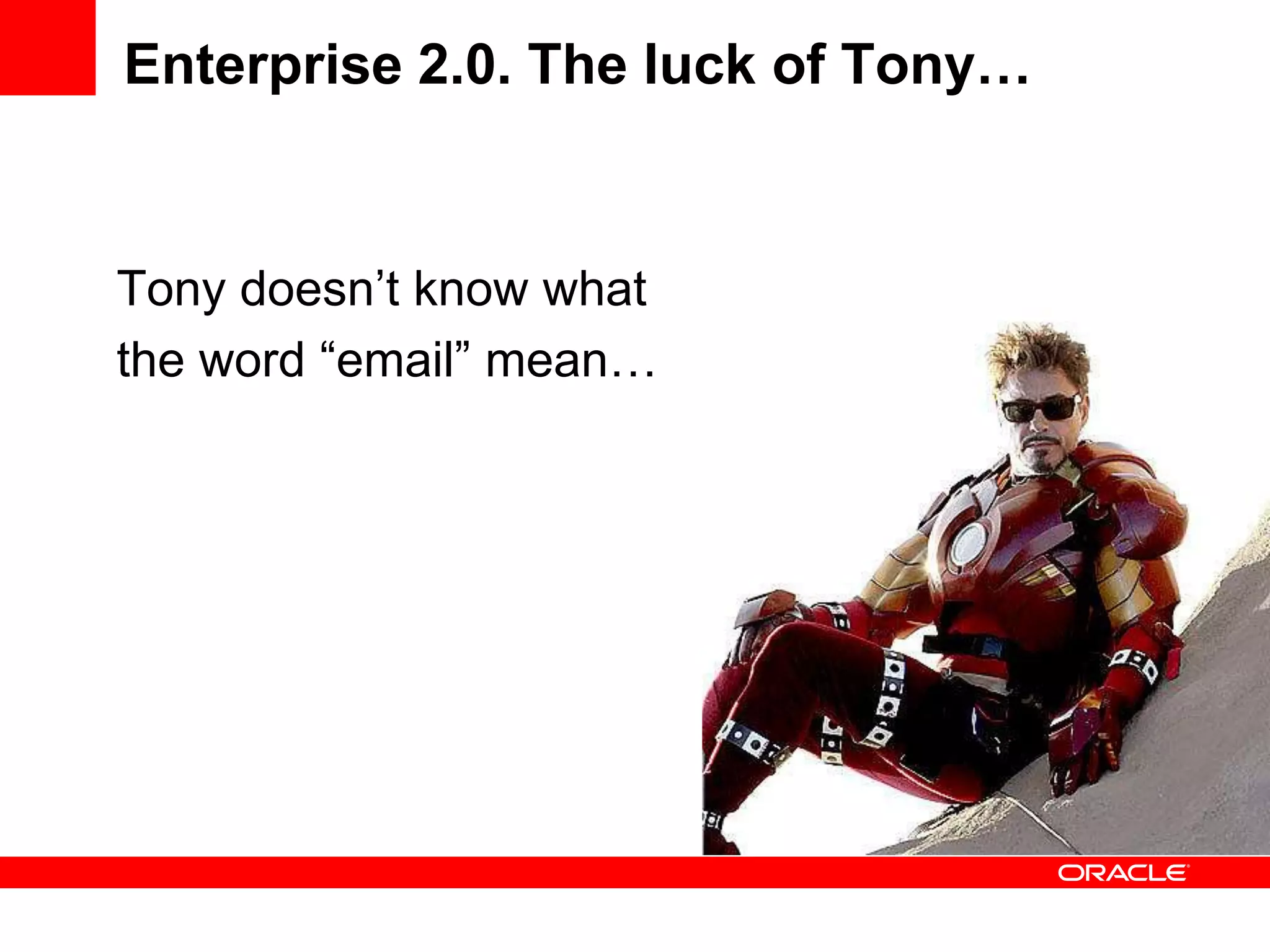 Enterprise 2.0. The luck of Tony…

Tony doesn’t know what the word “email” mean…

ORACLE